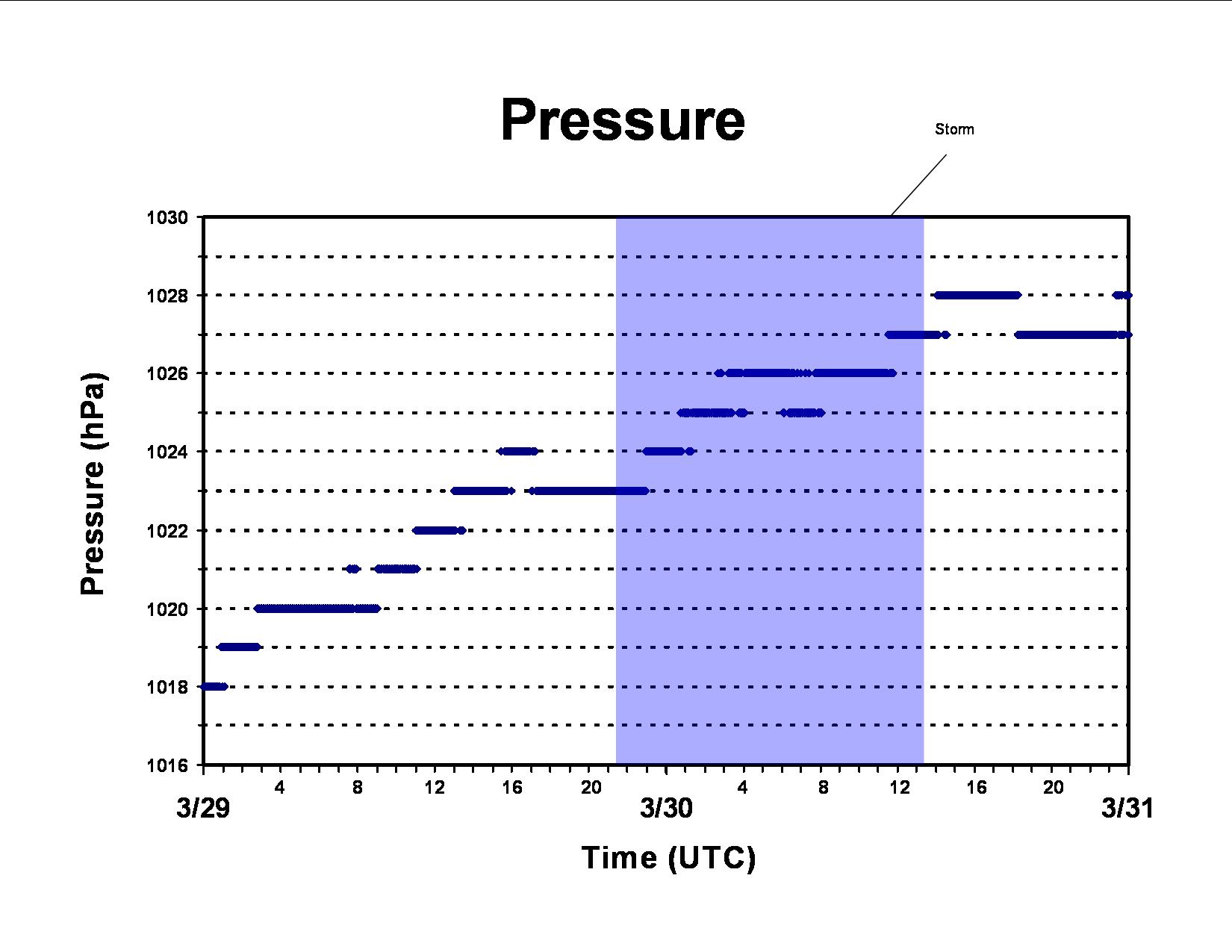 Pressure

Storm

Pressure (hPa)

1030
1028
1026
1024
1022
1020
1018
1016

4
8
12
16
20
4
8
12
16
20

3/29
3/30
3/31

Time (UTC)